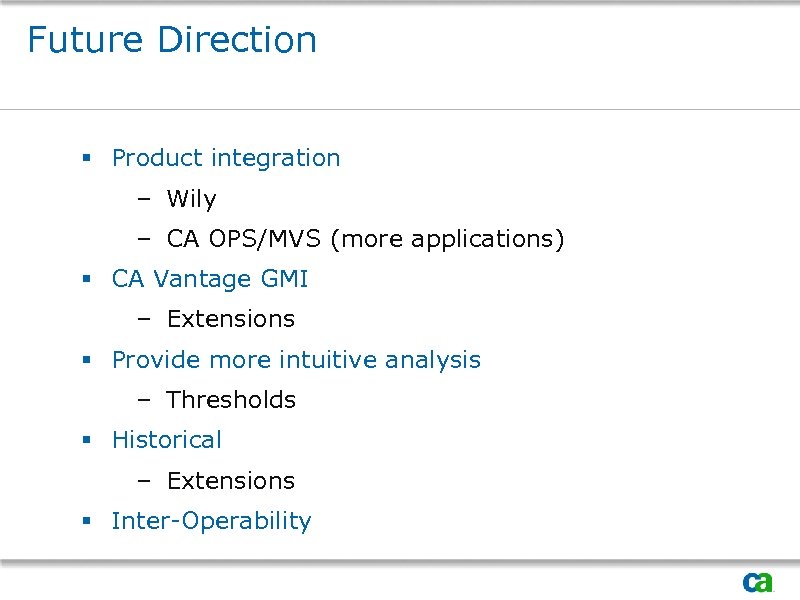 Future Direction

▪ Product integration
 – Wily
 – CA OPS/MVS (more applications)
▪ CA Vantage GMI
 – Extensions
▪ Provide more intuitive analysis
 – Thresholds
▪ Historical
 – Extensions
▪ Inter-Operability

ca